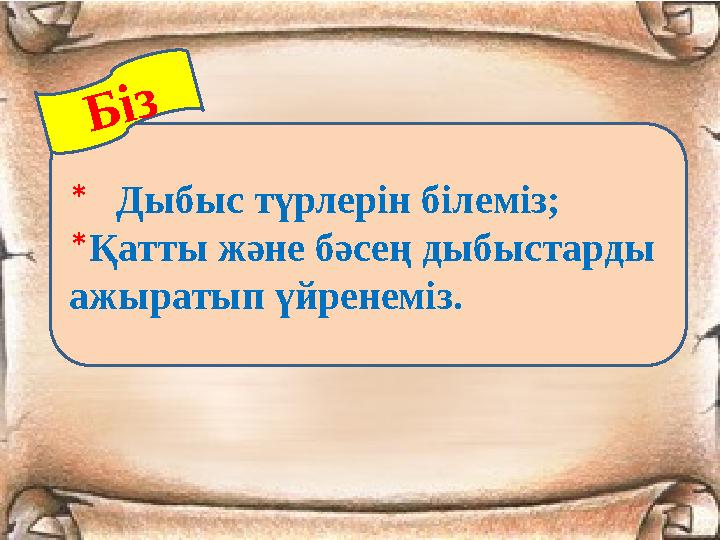 Біз

* Дыбыс түрлерін білеміз;
*Қатты және бәсең дыбыстарды ажыратып үйренеміз.